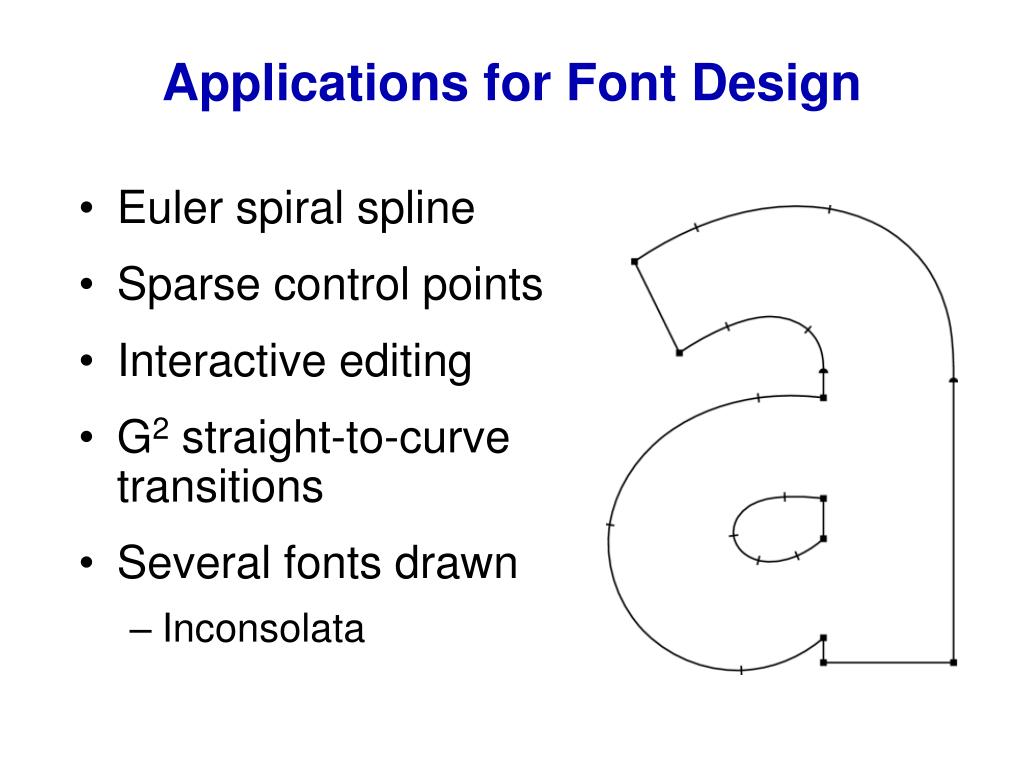 Applications for Font Design

• Euler spiral spline
• Sparse control points
• Interactive editing
• $G^2$ straight-to-curve transitions
• Several fonts drawn
– Inconsolata